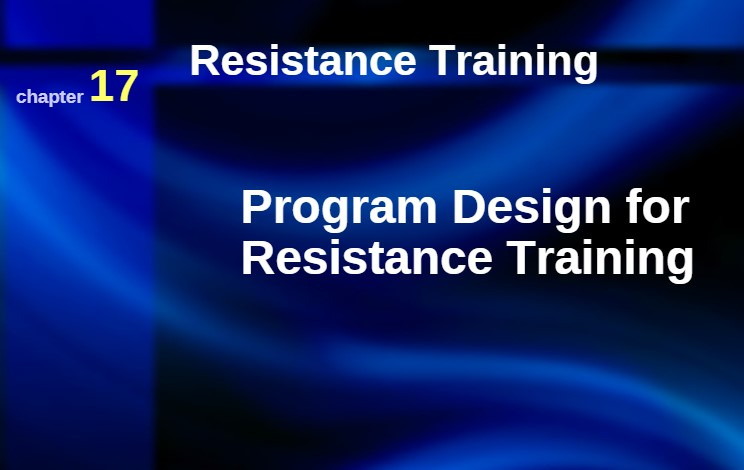 chapter 17

Resistance Training

Program Design for Resistance Training